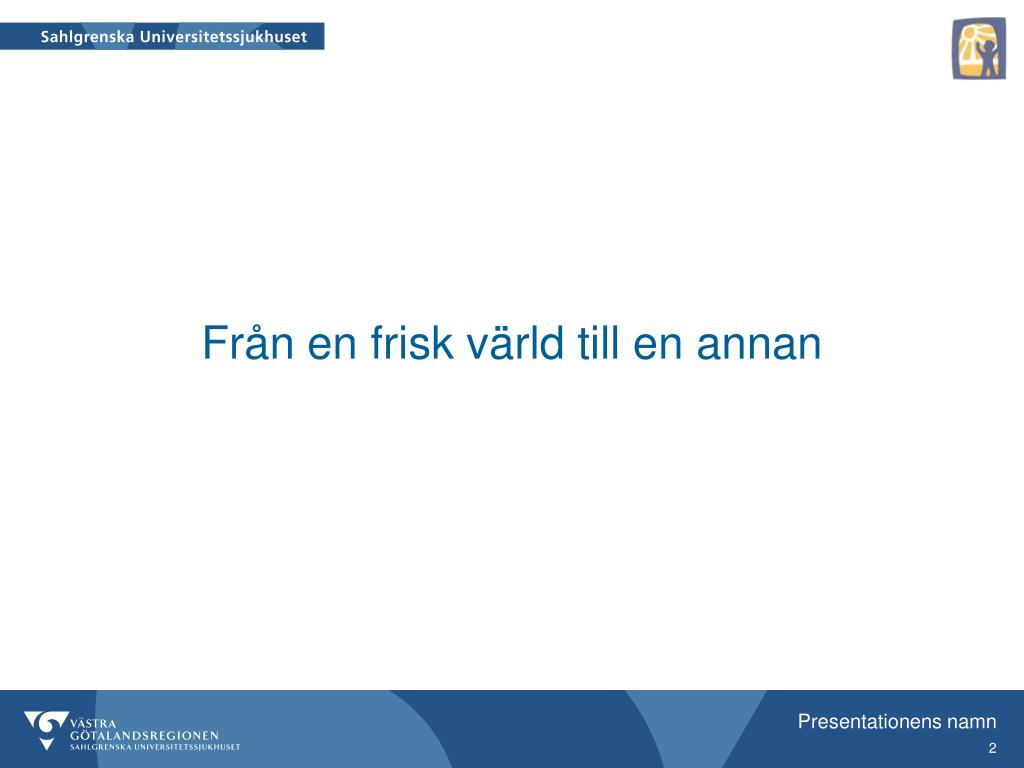 Sahlgrenska Universitetssjukhuset

Från en frisk värld till en annan

VÄSTRA GÖTALANDSREGIONEN
SAHLGRENSKA UNIVERSITETSSJUKHUSET

Presentationens namn
2